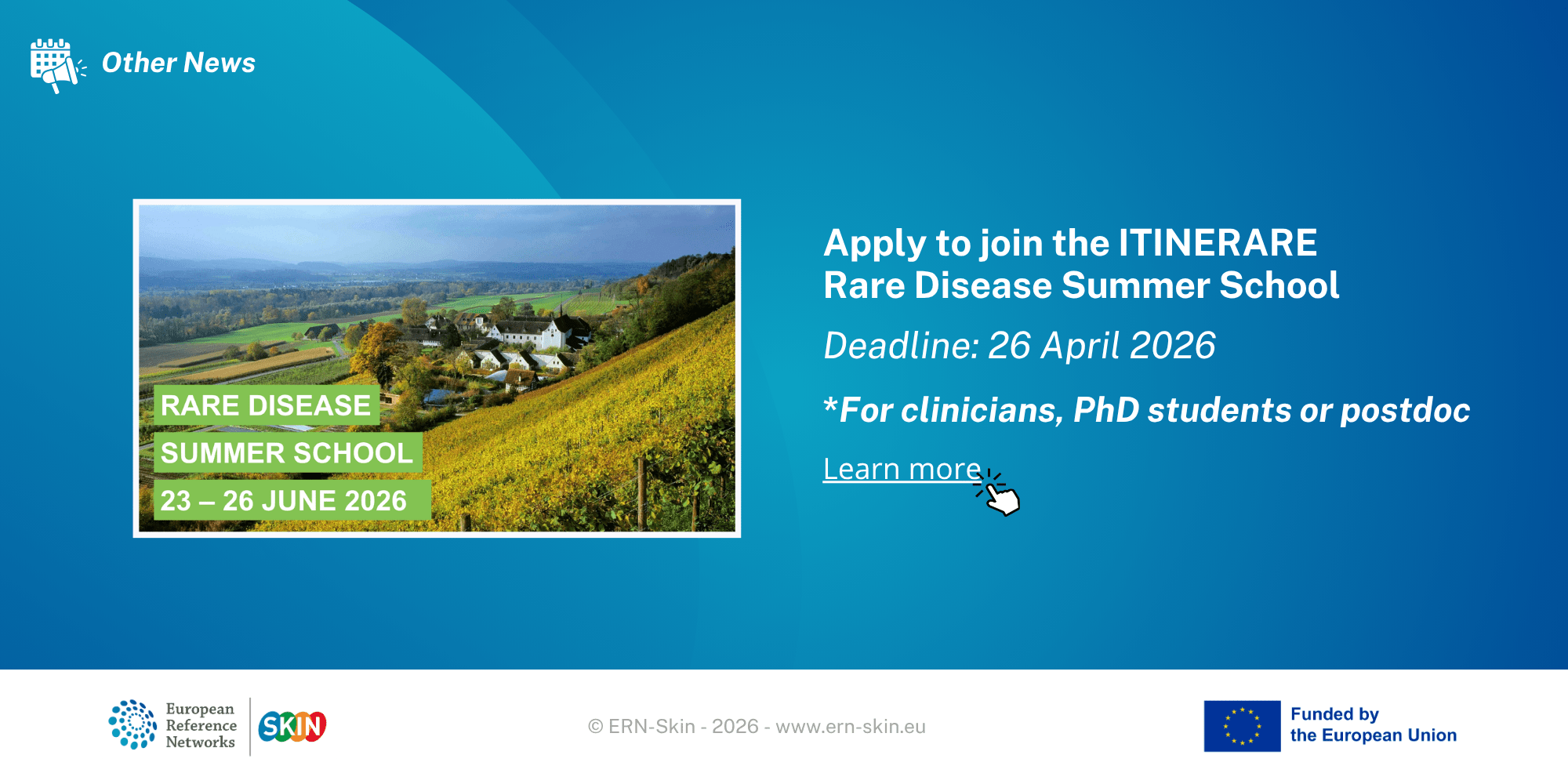 Other News

RARE DISEASE
SUMMER SCHOOL
23 – 26 JUNE 2026

Apply to join the ITINERARE Rare Disease Summer School

Deadline: 26 April 2026

*For clinicians, PhD students or postdoc

Learn more

European Reference Networks SKIN

© ERN-Skin - 2026 - www.ern-skin.eu

Funded by the European Union